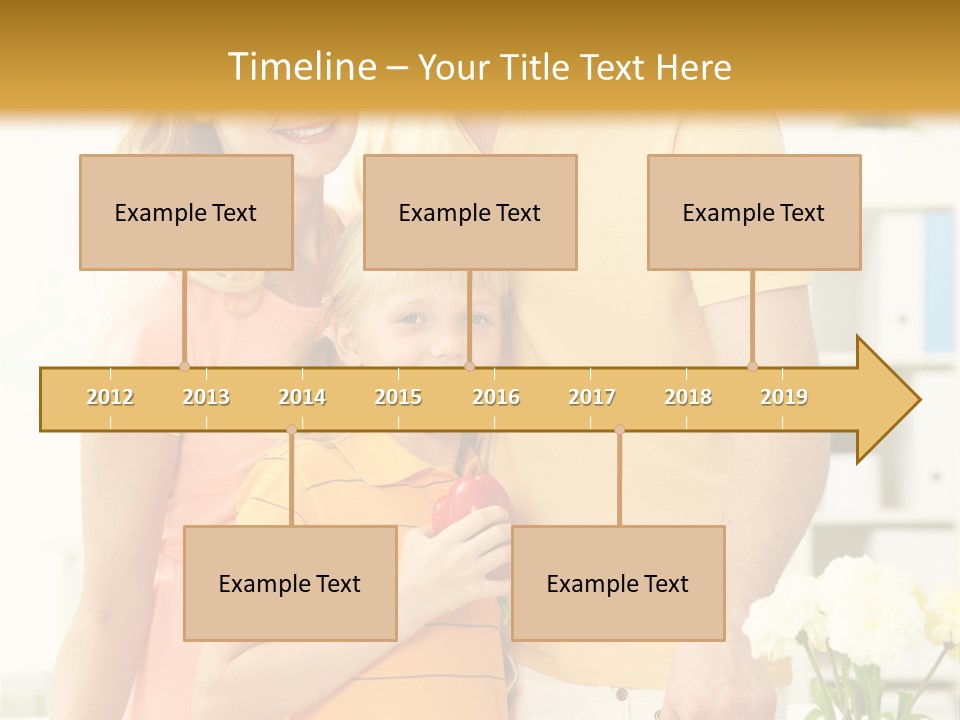 Timeline – Your Title Text Here

Example Text

Example Text

Example Text

2012 2013 2014 2015 2016 2017 2018 2019

Example Text

Example Text